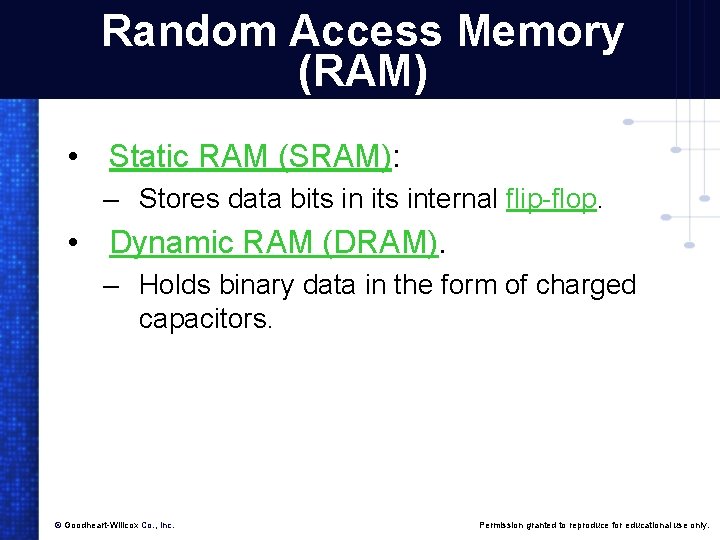 Random Access Memory (RAM)

• Static RAM (SRAM):
– Stores data bits in its internal flip-flop.
• Dynamic RAM (DRAM).
– Holds binary data in the form of charged capacitors.

© Goodheart-Willcox Co., Inc.

Permission granted to reproduce for educational use only.